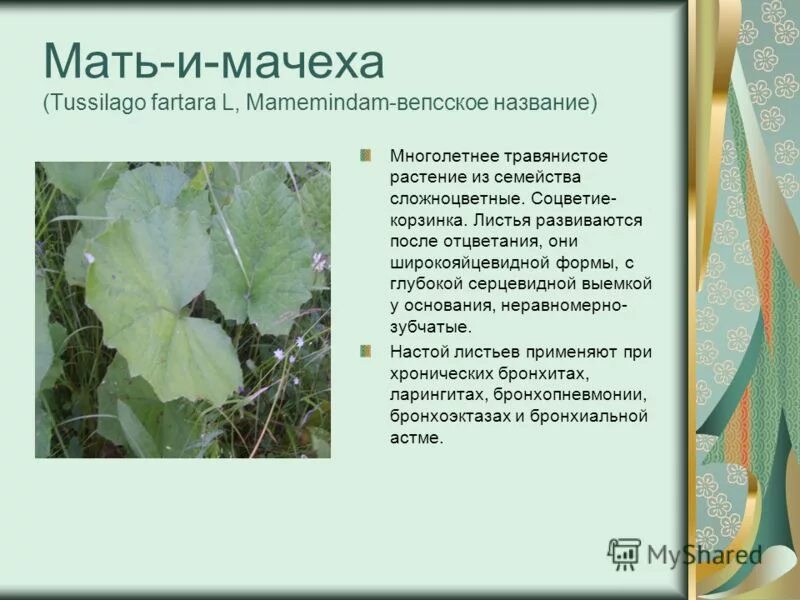 Мать-и-мачеха
(Tussilago fartara L, Mamemindam-вепсское название)

Многолетнее травянистое растение из семейства сложноцветные. Соцветие-корзинка. Листья развиваются после отцветания, они широкояйцевидной формы, с глубокой серцевидной выемкой у основания, неравномерно-зубчатые.

Настой листьев применяют при хронических бронхитах, ларингитах, бронхопневмонии, бронхоэктазах и бронхиальной астме.

MyShared